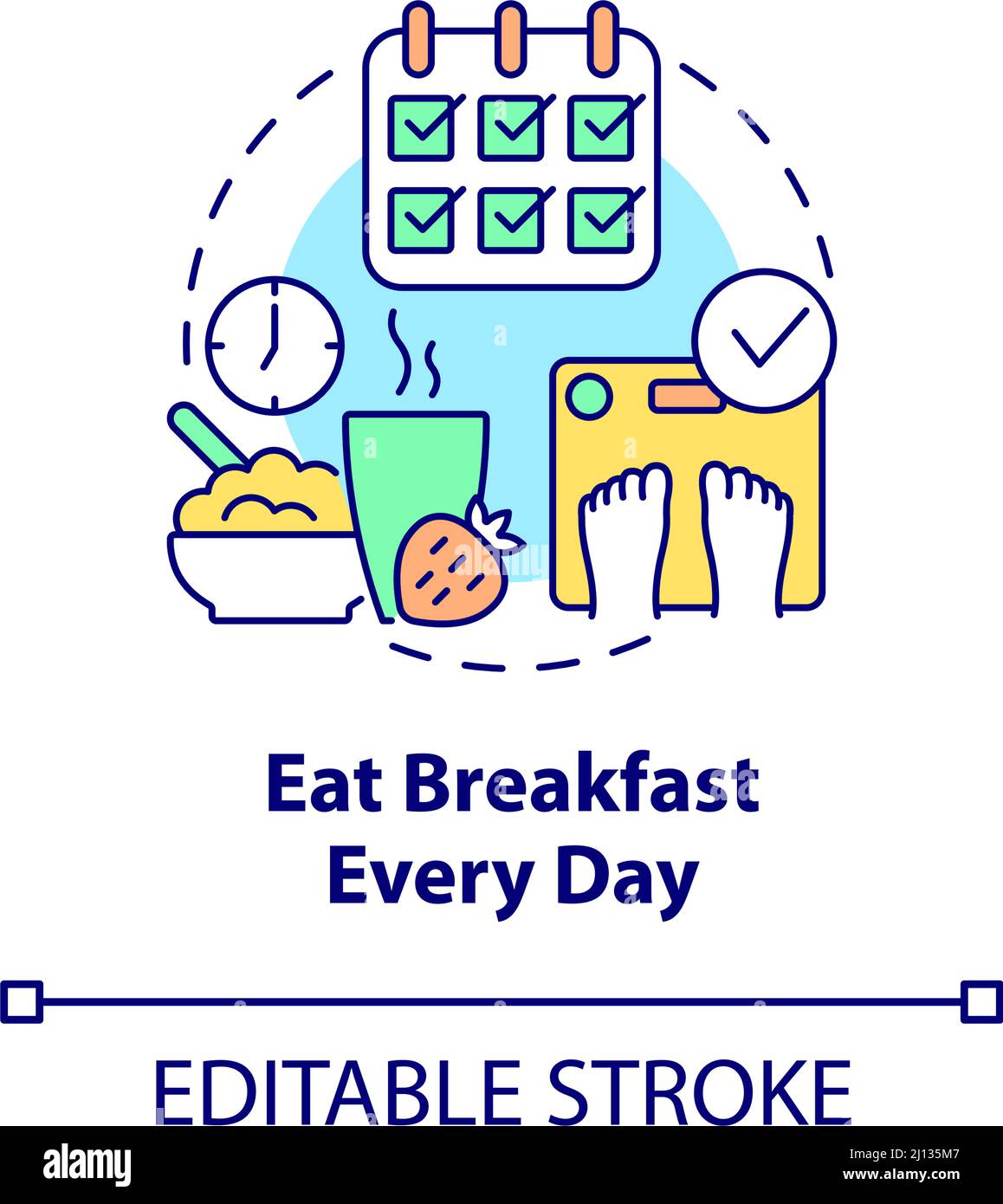 Eat Breakfast Every Day

EDITABLE STROKE

alamy

Image ID: 2J135M7
www.alamy.com